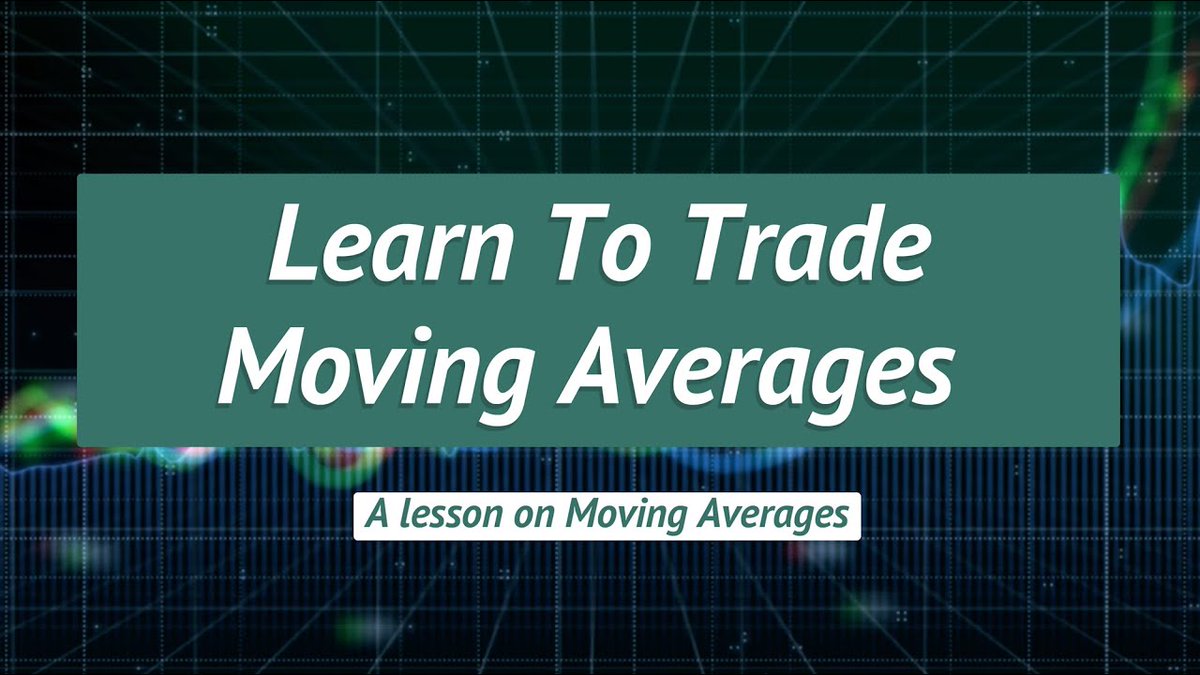 Learn To Trade Moving Averages

A lesson on Moving Averages